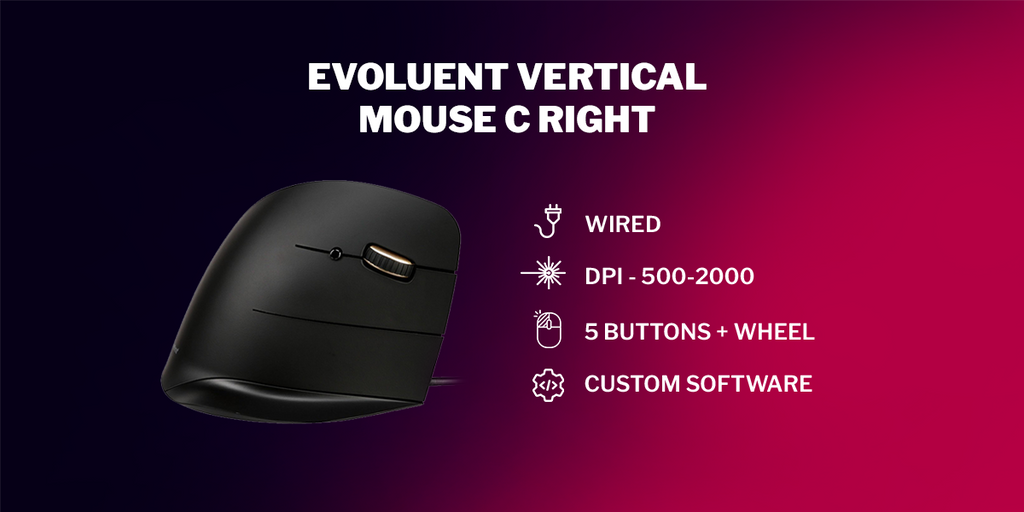 EVOLUENT VERTICAL MOUSE C RIGHT

WIRED

DPI - 500-2000

5 BUTTONS + WHEEL

CUSTOM SOFTWARE